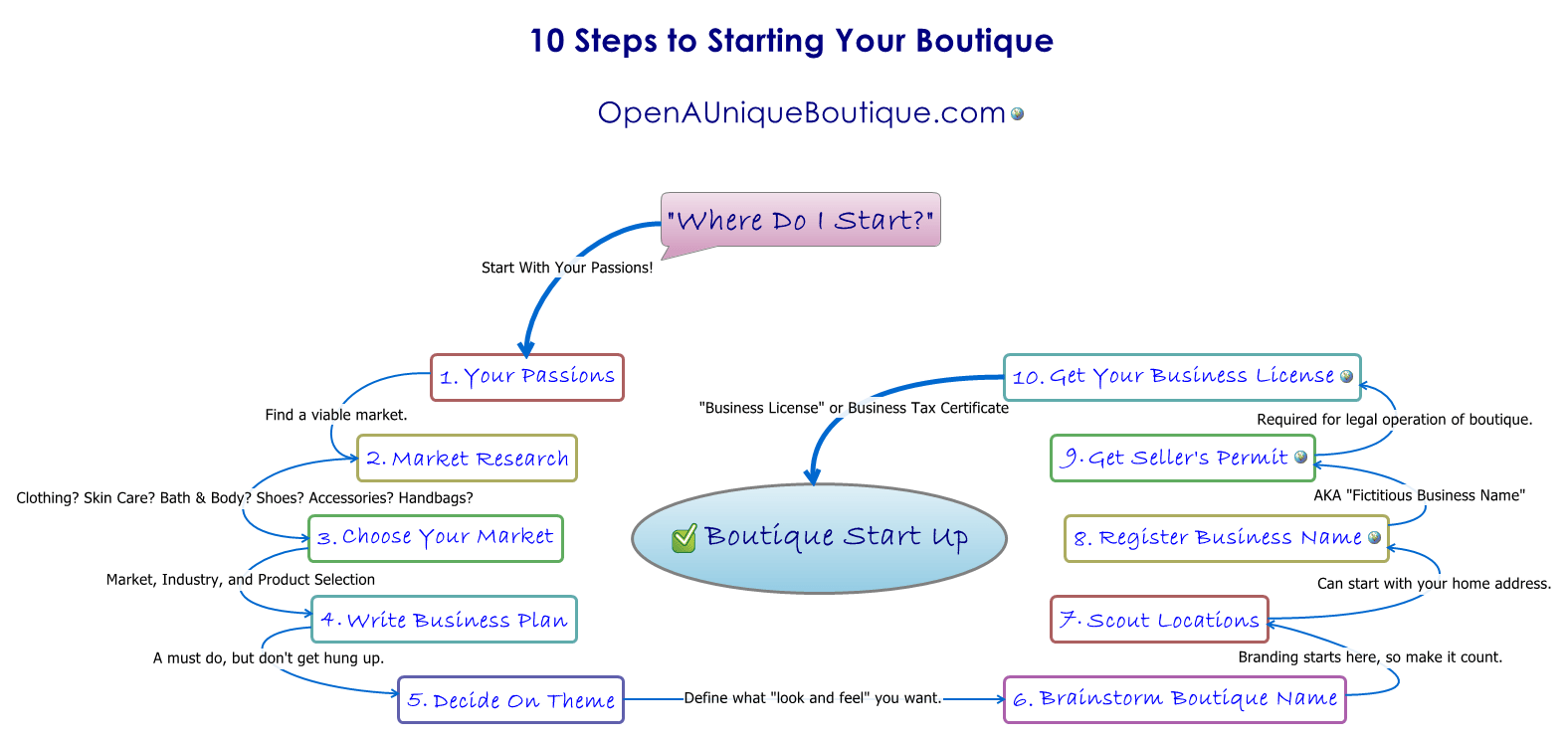 10 Steps to Starting Your Boutique

OpenAUniqueBoutique.com

"Where Do I Start?"

Start With Your Passions!

1. Your Passions

Find a viable market.

2. Market Research

Clothing? Skin Care? Bath & Body? Shoes? Accessories? Handbags?

3. Choose Your Market

Market, Industry, and Product Selection

4. Write Business Plan

A must do, but don't get hung up.

5. Decide On Theme

Define what "look and feel" you want.

6. Brainstorm Boutique Name

Branding starts here, so make it count.

7. Scout Locations

Can start with your home address.

8. Register Business Name

AKA "Fictitious Business Name"

9. Get Seller's Permit

Required for legal operation of boutique.

10. Get Your Business License

"Business License" or Business Tax Certificate

Boutique Start Up